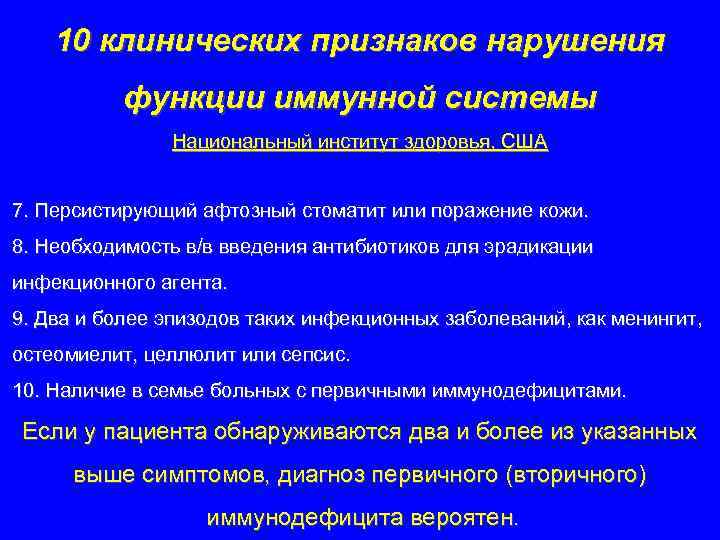 10 клинических признаков нарушения функции иммунной системы

Национальный институт здоровья, США

7. Персистирующий афтозный стоматит или поражение кожи.

8. Необходимость в/в введения антибиотиков для эрадикации инфекционного агента.

9. Два и более эпизодов таких инфекционных заболеваний, как менингит, остеомиелит, целлюлит или сепсис.

10. Наличие в семье больных с первичными иммунодефицитами.

Если у пациента обнаруживаются два и более из указанных выше симптомов, диагноз первичного (вторичного) иммунодефицита вероятен.